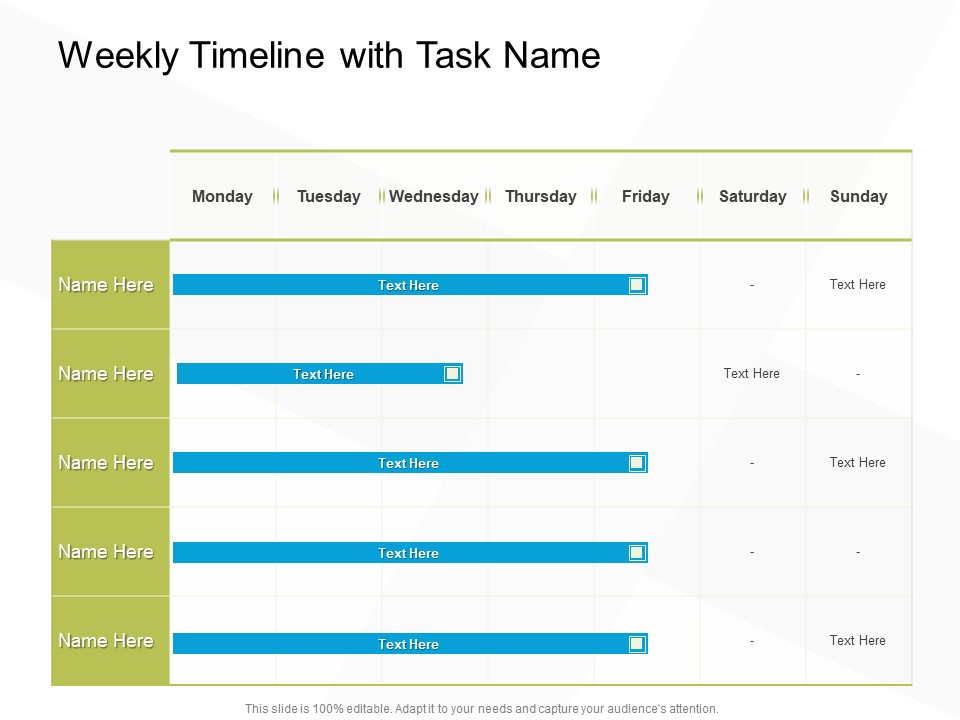 Weekly Timeline with Task Name

| | Monday | Tuesday | Wednesday | Thursday | Friday | Saturday | Sunday |
|---|---|---|---|---|---|---|---|
| Name Here | Text Here | | | | | - | Text Here |
| Name Here | Text Here | | | | | Text Here | - |
| Name Here | Text Here | | | | | - | Text Here |
| Name Here | Text Here | | | | | - | - |
| Name Here | Text Here | | | | | - | Text Here |

This slide is 100% editable. Adapt it to your needs and capture your audience's attention.